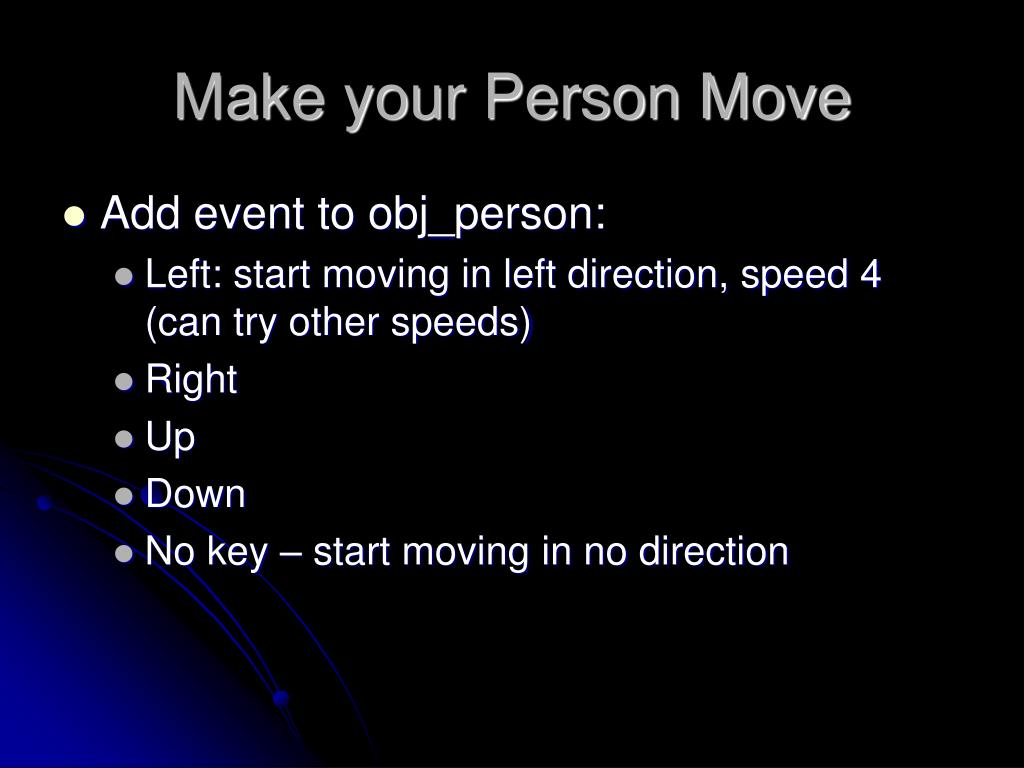 Make your Person Move

Add event to obj_person:

Left: start moving in left direction, speed 4 (can try other speeds)

Right

Up

Down

No key – start moving in no direction